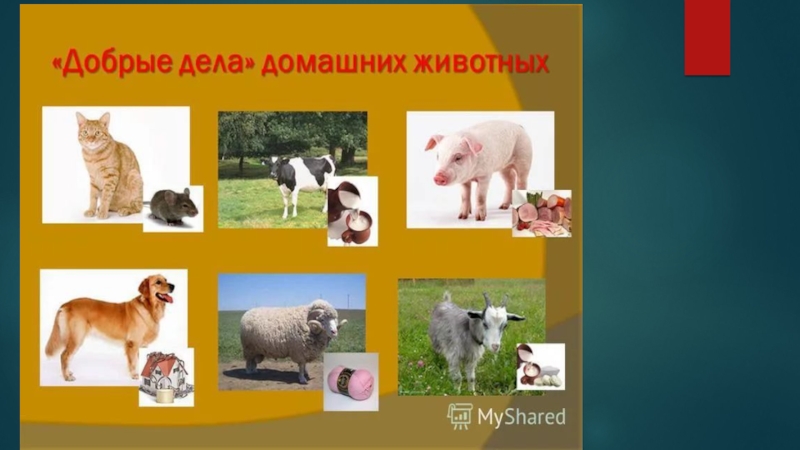 «Добрые дела» домашних животных

MyShared